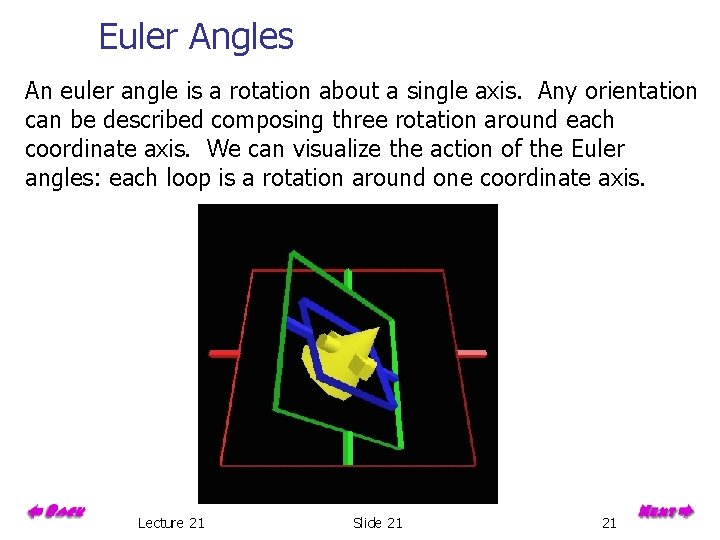 Euler Angles

An euler angle is a rotation about a single axis. Any orientation can be described composing three rotation around each coordinate axis. We can visualize the action of the Euler angles: each loop is a rotation around one coordinate axis.

Back

Lecture 21

Slide 21

21

Next